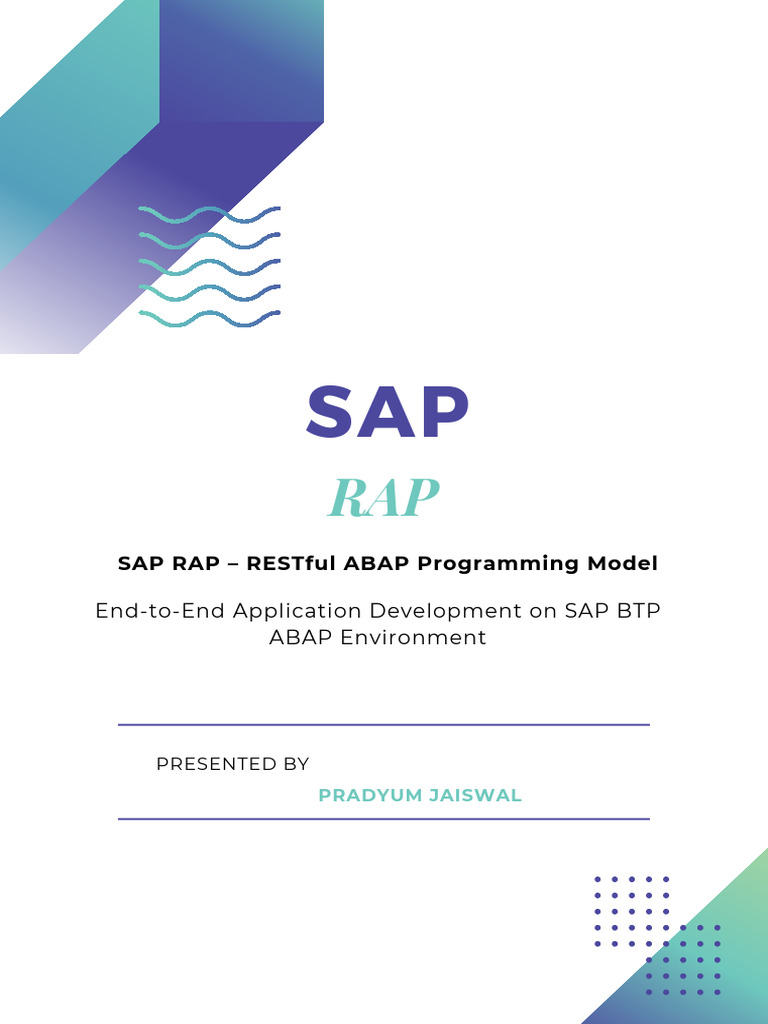 SAP

RAP

SAP RAP – RESTful ABAP Programming Model

End-to-End Application Development on SAP BTP ABAP Environment

PRESENTED BY

PRADYUM JAISWAL